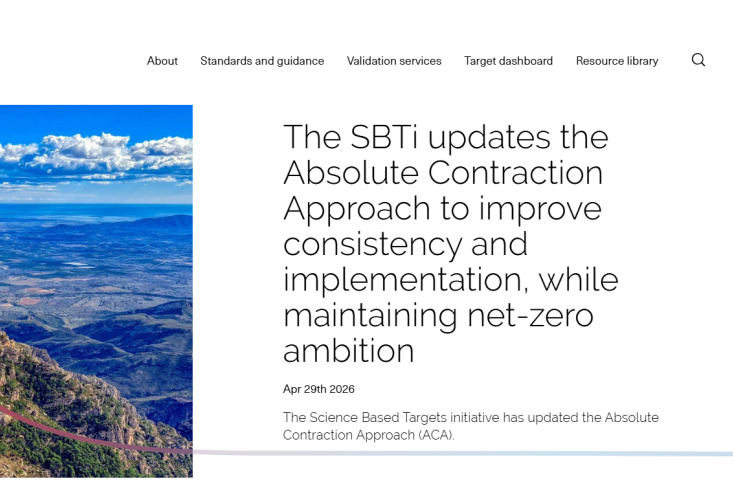 About Standards and guidance Validation services Target dashboard Resource library

The SBTi updates the Absolute Contraction Approach to improve consistency and implementation, while maintaining net-zero ambition

Apr 29th 2026

The Science Based Targets initiative has updated the Absolute Contraction Approach (ACA).